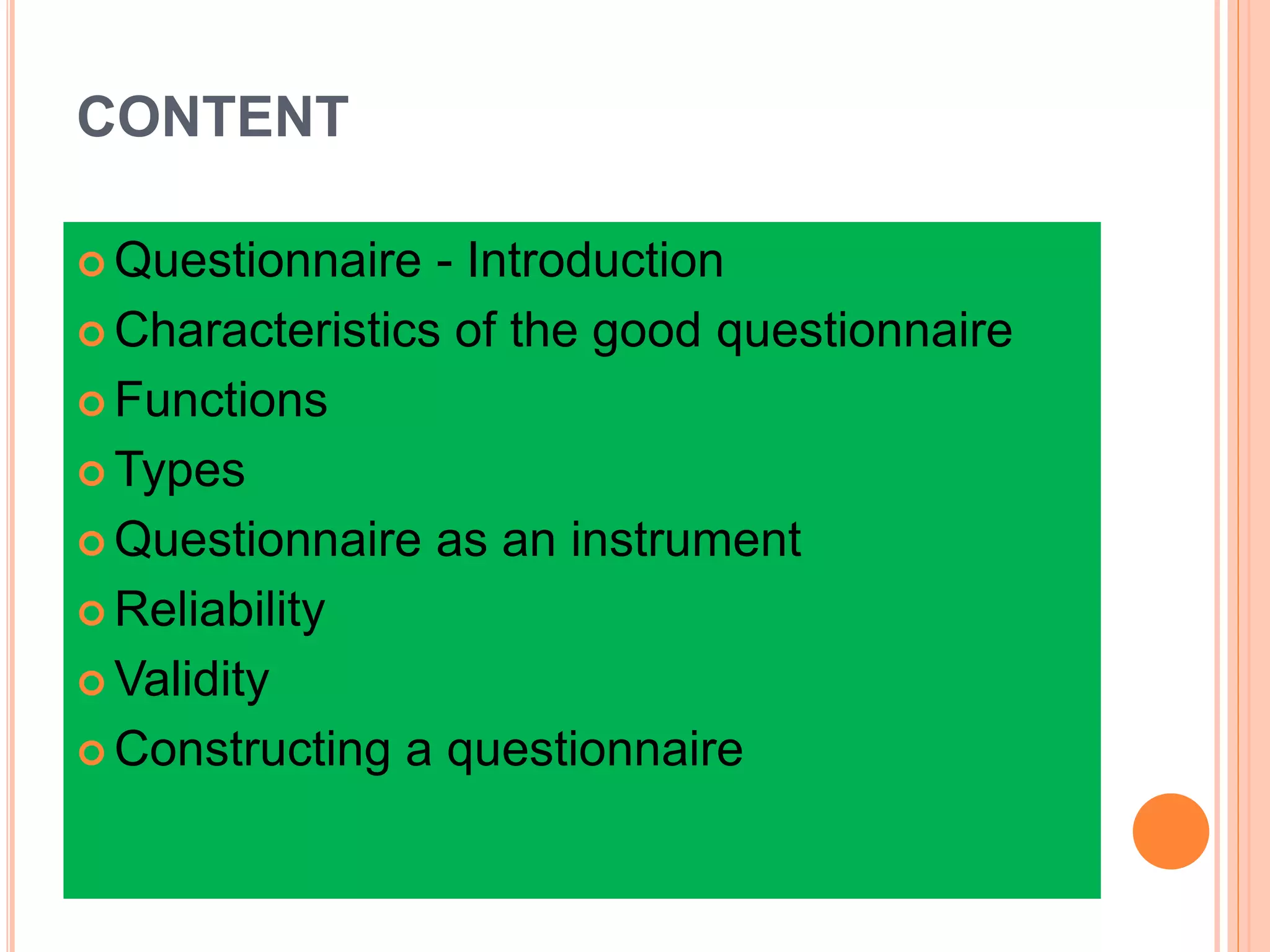 CONTENT

Questionnaire - Introduction
Characteristics of the good questionnaire
Functions
Types
Questionnaire as an instrument
Reliability
Validity
Constructing a questionnaire